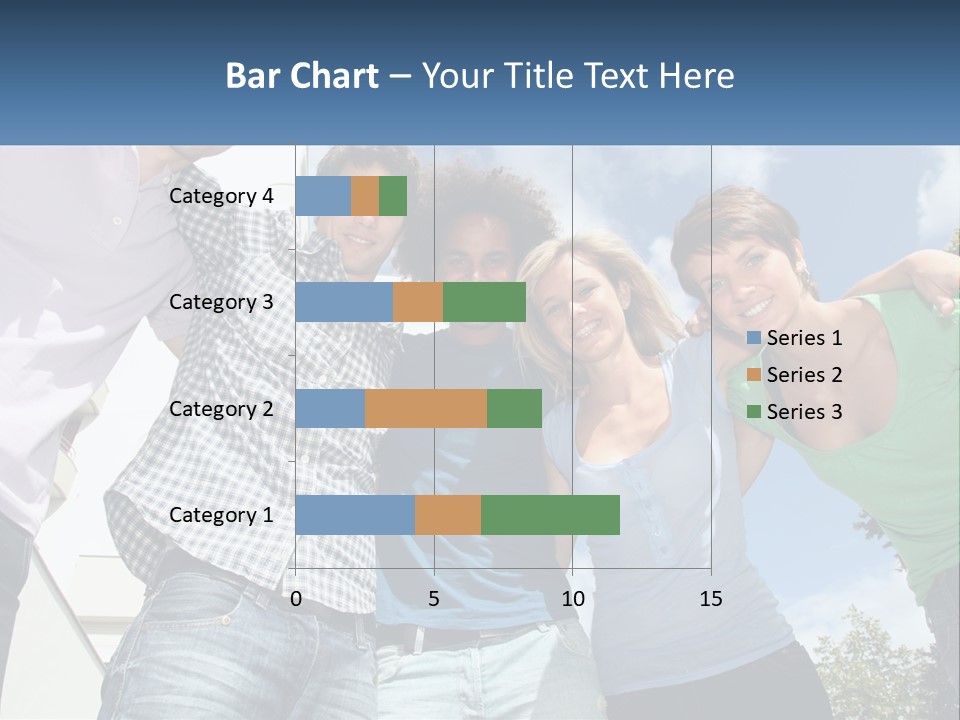 Bar Chart – Your Title Text Here

Category 4
Category 3
Category 2
Category 1

0
5
10
15

Series 1
Series 2
Series 3